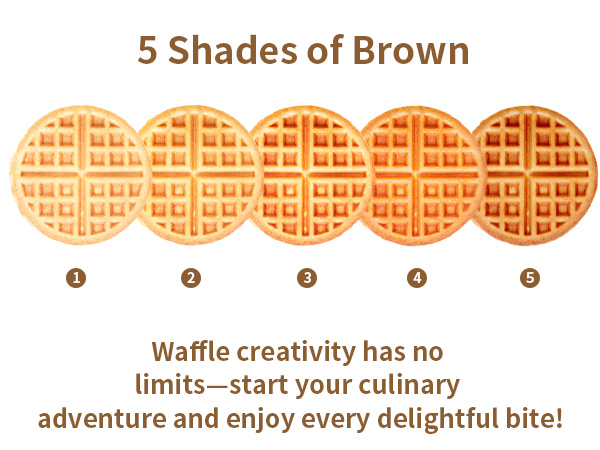 5 Shades of Brown

1 2 3 4 5

Waffle creativity has no limits—start your culinary adventure and enjoy every delightful bite!